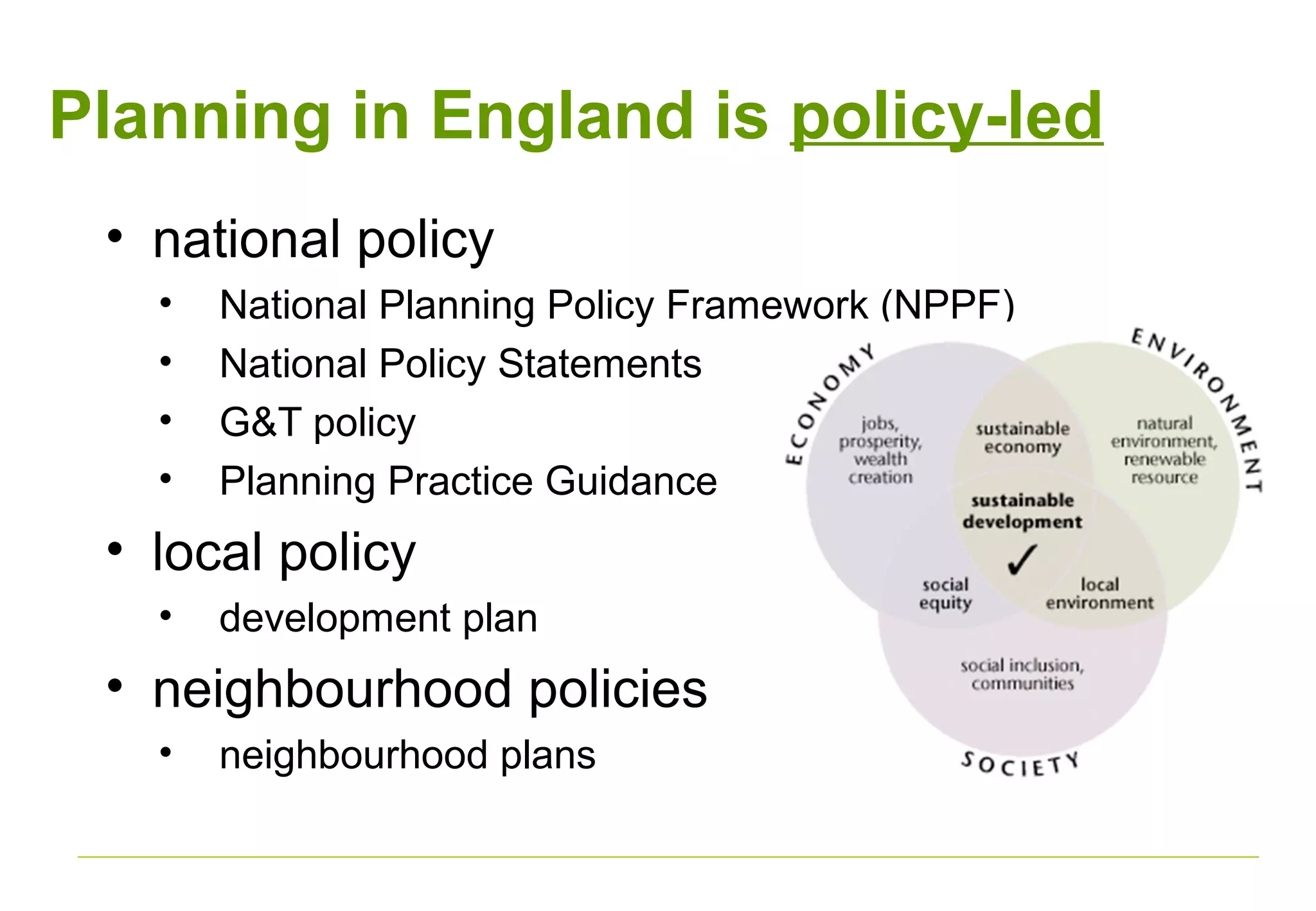 Planning in England is policy-led

• national policy
  • National Planning Policy Framework (NPPF)
  • National Policy Statements
  • G&T policy
  • Planning Practice Guidance
• local policy
  • development plan
• neighbourhood policies
  • neighbourhood plans

ECONOMY
ENVIRONMENT
jobs, prosperity, wealth creation
sustainable economy
natural environment, renewable resource
sustainable development
✓
social equity
local environment
social inclusion, communities
SOCIETY